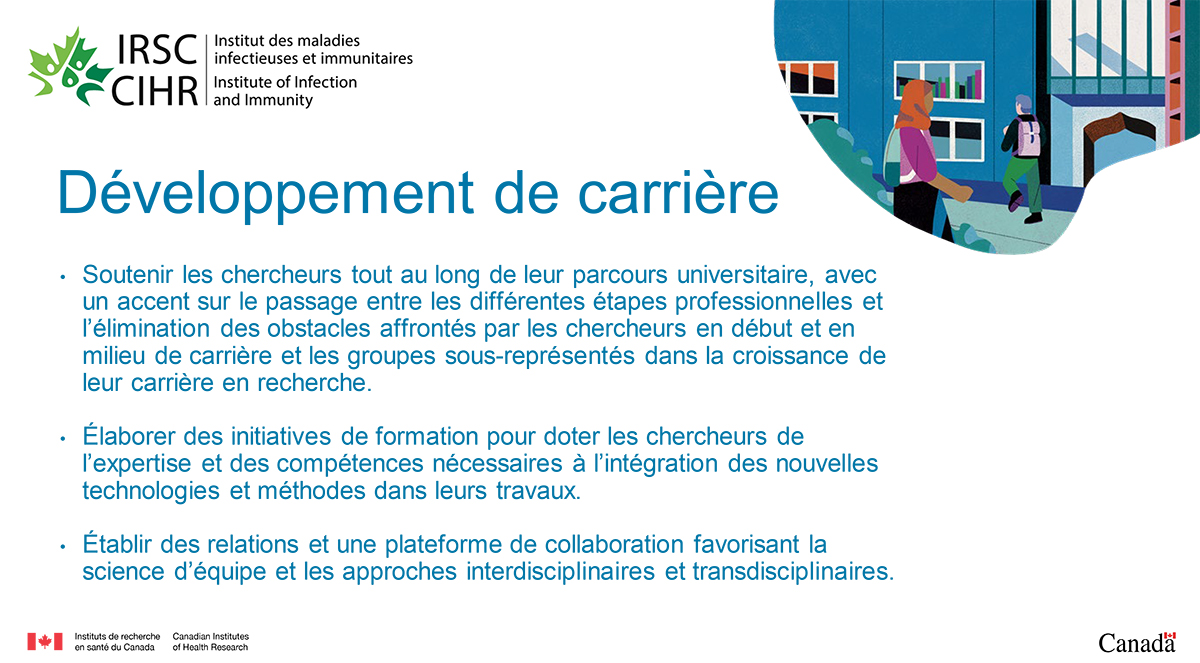 IRSC CIHR Institut des maladies infectieuses et immunitaires Institute of Infection and Immunity

Développement de carrière

• Soutenir les chercheurs tout au long de leur parcours universitaire, avec un accent sur le passage entre les différentes étapes professionnelles et l'élimination des obstacles affrontés par les chercheurs en début et en milieu de carrière et les groupes sous-représentés dans la croissance de leur carrière en recherche.

• Élaborer des initiatives de formation pour doter les chercheurs de l'expertise et des compétences nécessaires à l'intégration des nouvelles technologies et méthodes dans leurs travaux.

• Établir des relations et une plateforme de collaboration favorisant la science d'équipe et les approches interdisciplinaires et transdisciplinaires.

Instituts de recherche en santé du Canada Canadian Institutes of Health Research

Canada